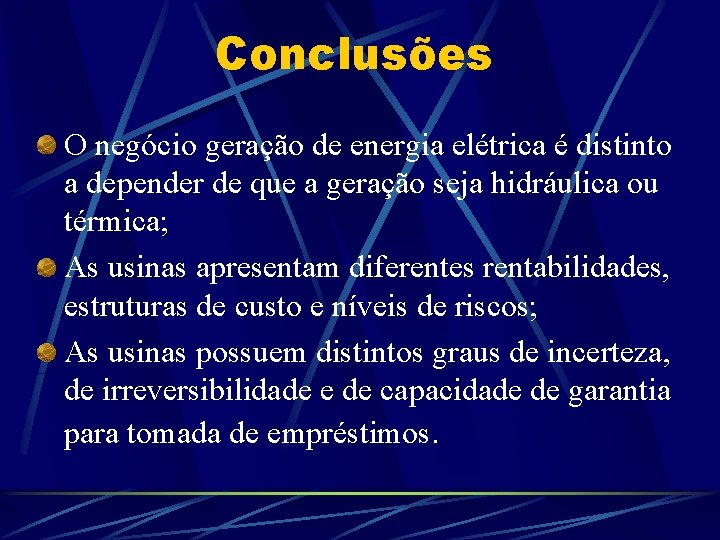 Conclusões

O negócio geração de energia elétrica é distinto a depender de que a geração seja hidráulica ou térmica;

As usinas apresentam diferentes rentabilidades, estruturas de custo e níveis de riscos;

As usinas possuem distintos graus de incerteza, de irreversibilidade e de capacidade de garantia para tomada de empréstimos.